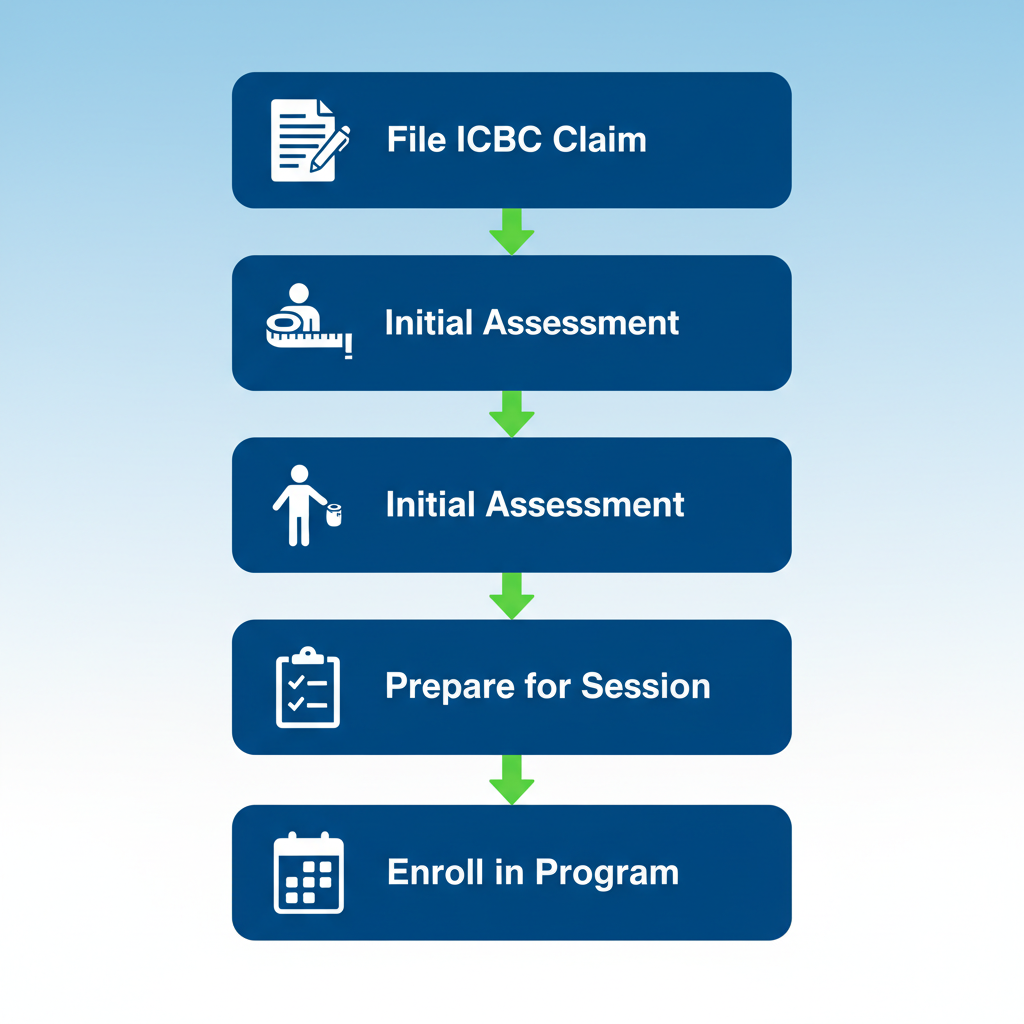 File ICBC Claim

Initial Assessment

Initial Assessment

Prepare for Session

Enroll in Program